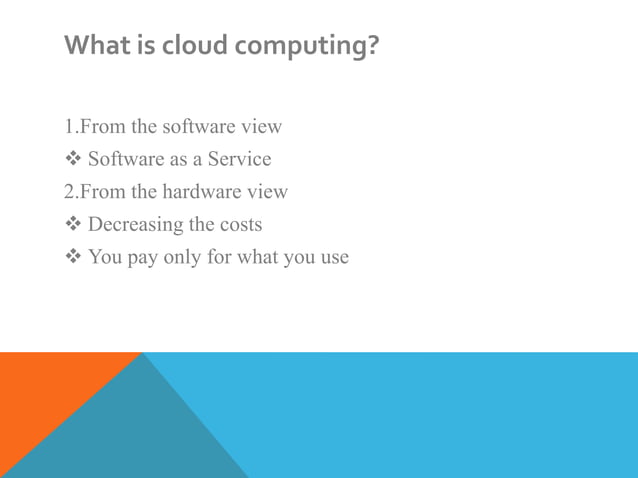 What is cloud computing?

1.From the software view

❖ Software as a Service

2.From the hardware view

❖ Decreasing the costs

❖ You pay only for what you use